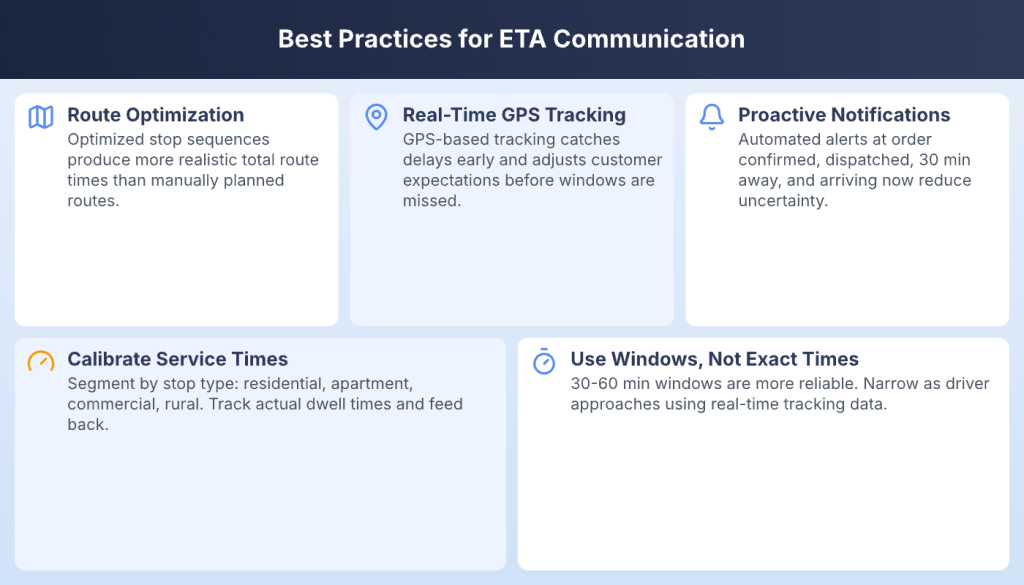 Best Practices for ETA Communication

Route Optimization
Optimized stop sequences produce more realistic total route times than manually planned routes.

Real-Time GPS Tracking
GPS-based tracking catches delays early and adjusts customer expectations before windows are missed.

Proactive Notifications
Automated alerts at order confirmed, dispatched, 30 min away, and arriving now reduce uncertainty.

Calibrate Service Times
Segment by stop type: residential, apartment, commercial, rural. Track actual dwell times and feed back.

Use Windows, Not Exact Times
30-60 min windows are more reliable. Narrow as driver approaches using real-time tracking data.